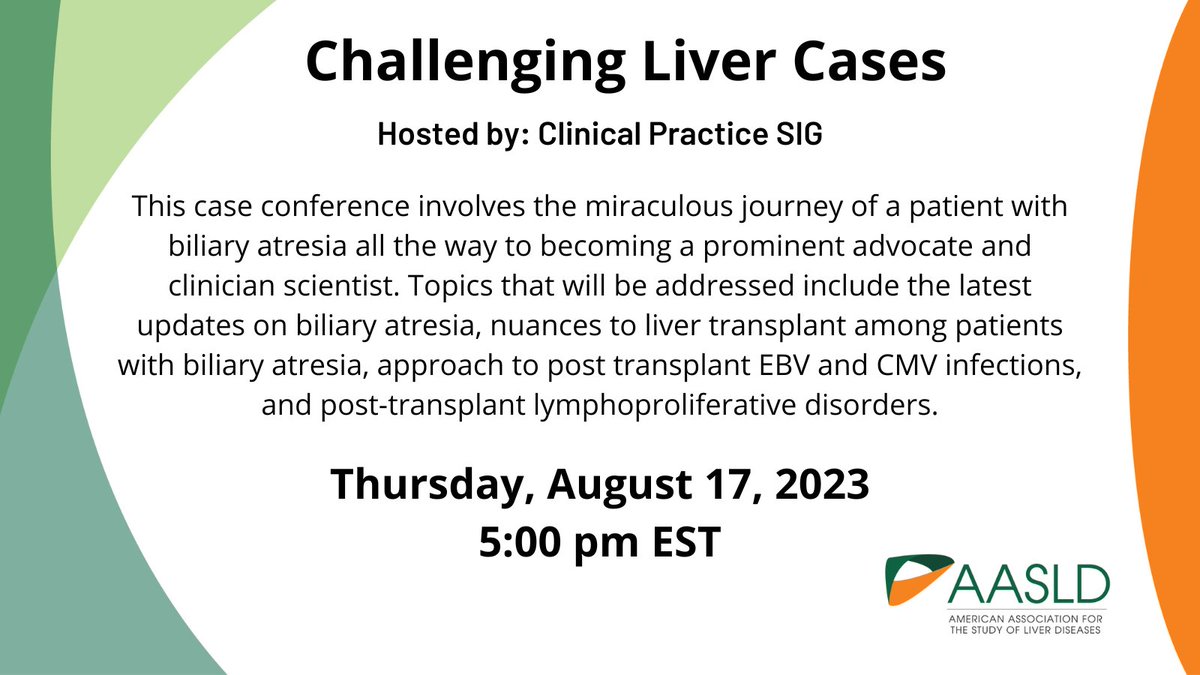 Challenging Liver Cases

Hosted by: Clinical Practice SIG

This case conference involves the miraculous journey of a patient with biliary atresia all the way to becoming a prominent advocate and clinician scientist. Topics that will be addressed include the latest updates on biliary atresia, nuances to liver transplant among patients with biliary atresia, approach to post transplant EBV and CMV infections, and post-transplant lymphoproliferative disorders.

Thursday, August 17, 2023
5:00 pm EST

AASLD
AMERICAN ASSOCIATION FOR THE STUDY OF LIVER DISEASES